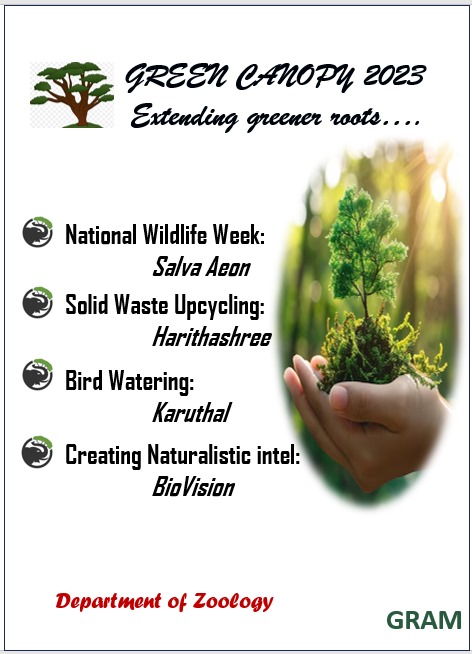 GREEN CANOPY 2023
Extending greener roots....

National Wildlife Week:
Salva Aeon

Solid Waste Upcycling:
Harithashree

Bird Watering:
Karuthal

Creating Naturalistic intel:
BioVision

Department of Zoology

GRAM